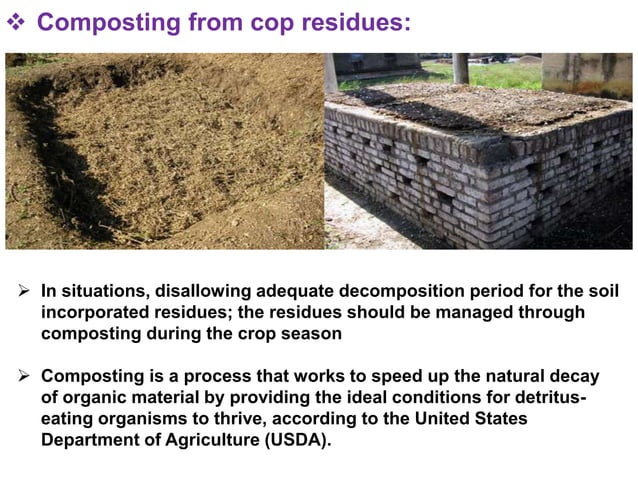 ❖ Composting from cop residues:

➢ In situations, disallowing adequate decomposition period for the soil incorporated residues; the residues should be managed through composting during the crop season

➢ Composting is a process that works to speed up the natural decay of organic material by providing the ideal conditions for detritus-eating organisms to thrive, according to the United States Department of Agriculture (USDA).